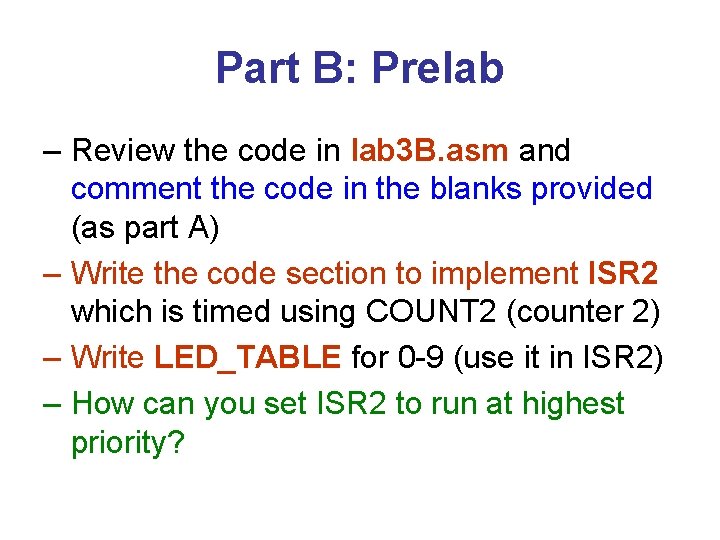 Part B: Prelab

– Review the code in lab3B.asm and comment the code in the blanks provided (as part A)

– Write the code section to implement ISR2 which is timed using COUNT2 (counter 2)

– Write LED_TABLE for 0-9 (use it in ISR2)

– How can you set ISR2 to run at highest priority?